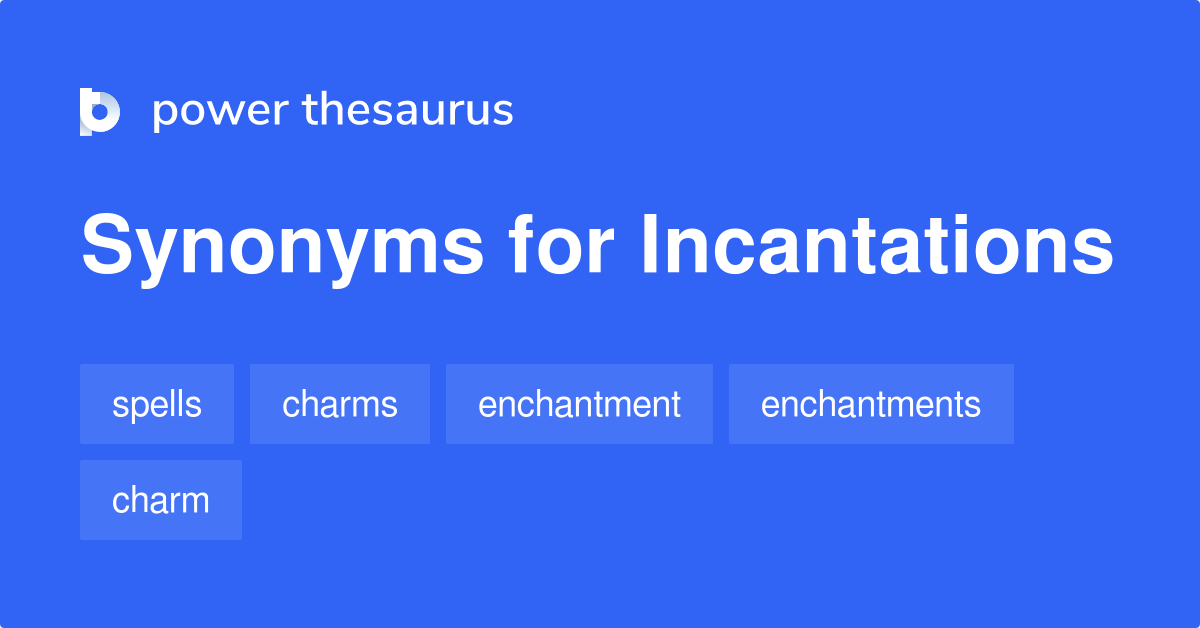 power thesaurus

Synonyms for Incantations

spells charms enchantment enchantments charm